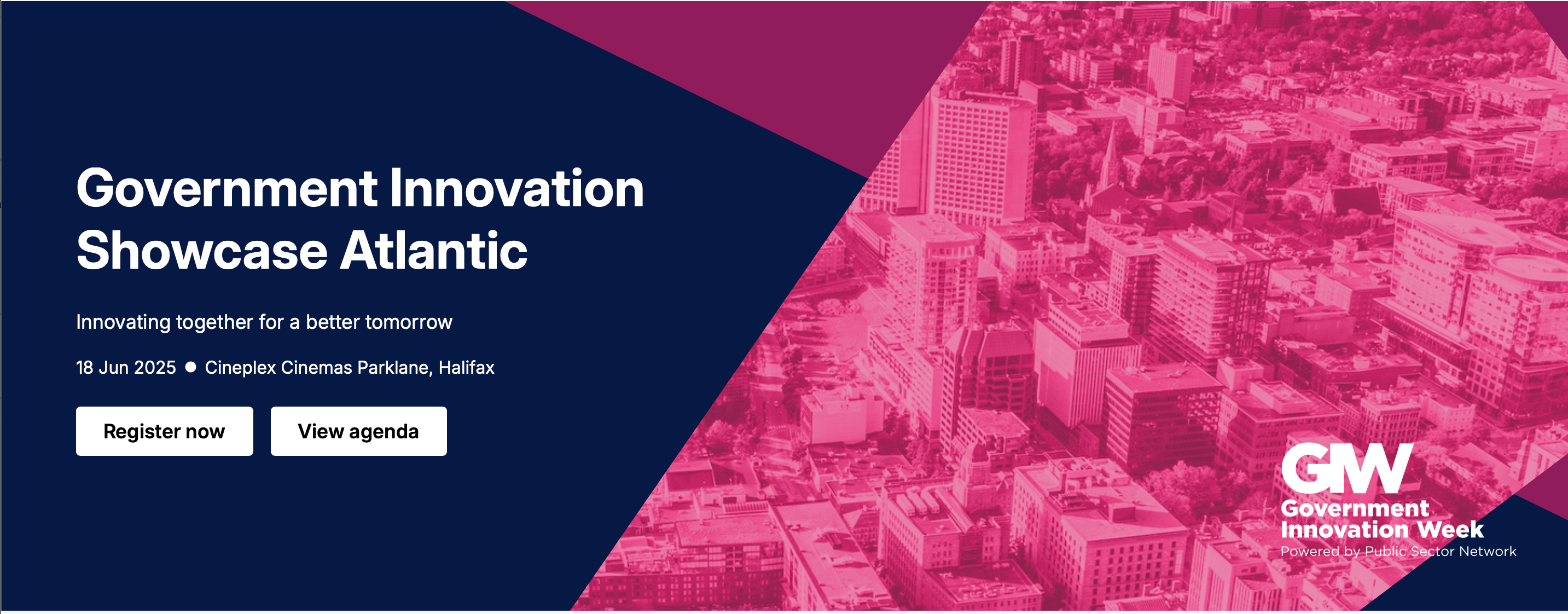 Government Innovation Showcase Atlantic

Innovating together for a better tomorrow

18 Jun 2025 ● Cineplex Cinemas Parklane, Halifax

Register now

View agenda

GIW
Government Innovation Week
Powered by Public Sector Network